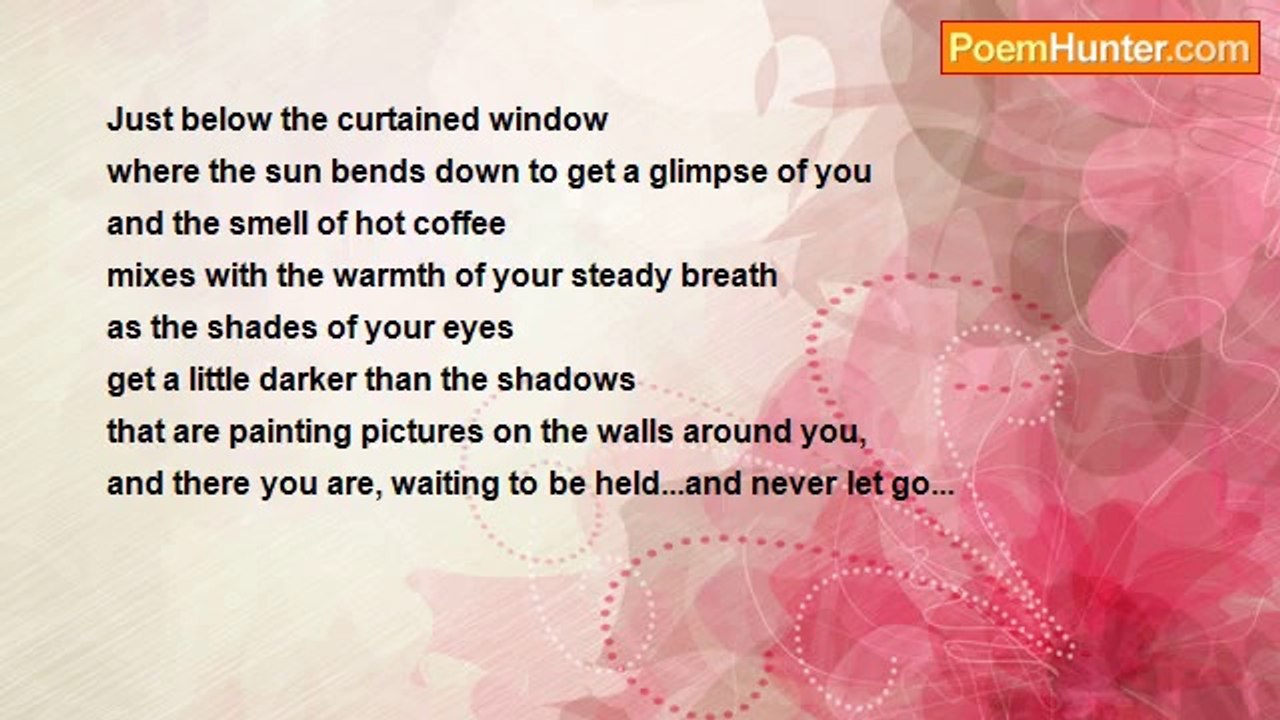 PoemHunter.com

Just below the curtained window
where the sun bends down to get a glimpse of you
and the smell of hot coffee
mixes with the warmth of your steady breath
as the shades of your eyes
get a little darker than the shadows
that are painting pictures on the walls around you,
and there you are, waiting to be held...and never let go...